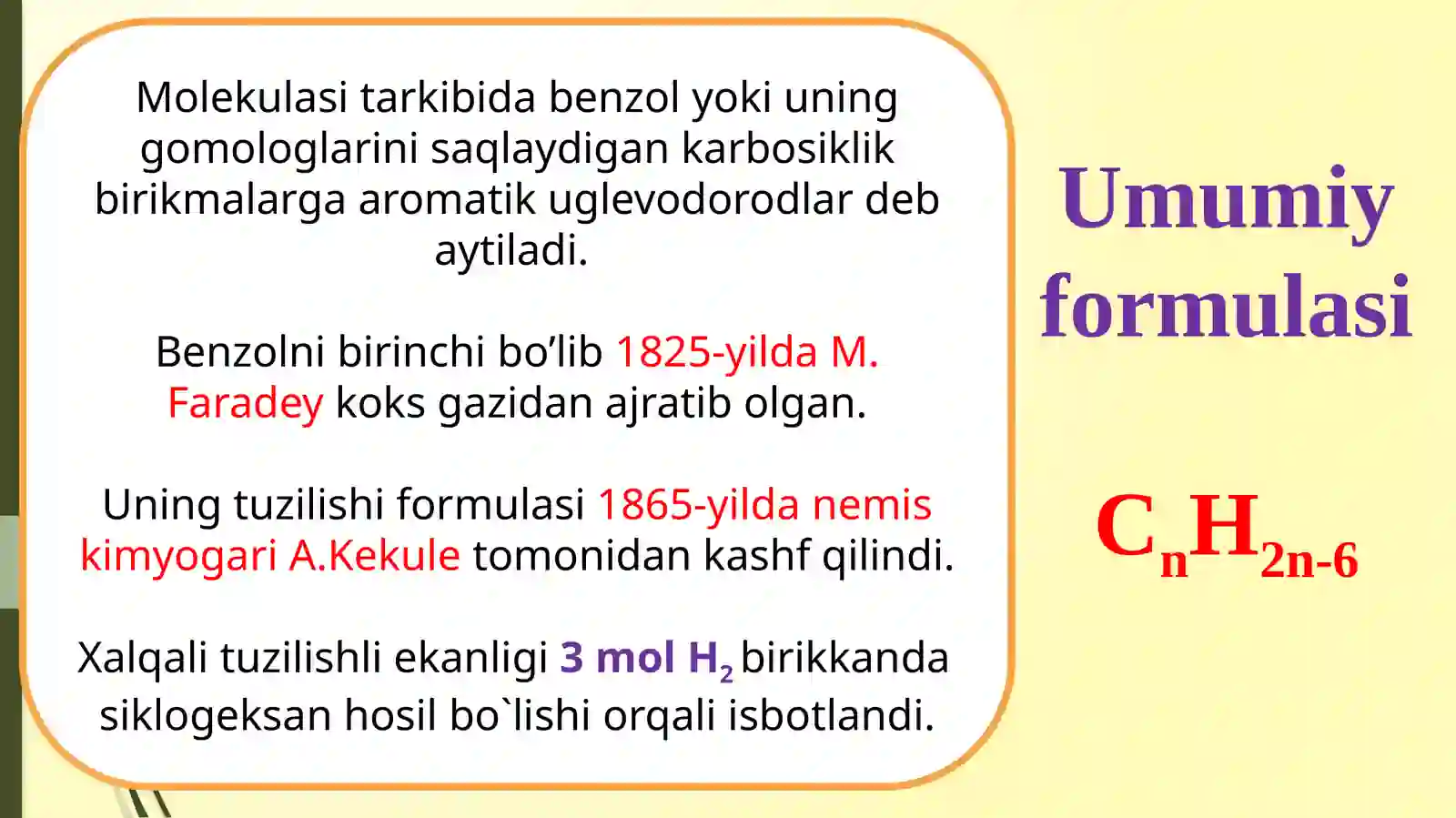 Molekulasi tarkibida benzol yoki uning gomologlarini saqlaydigan karbosiklik birikmalarga aromatik uglevodorodlar deb aytiladi.

Benzolni birinchi bo’lib 1825-yilda M. Faradey koks gazidan ajratib olgan.

Uning tuzilishi formulasi 1865-yilda nemis kimyogari A.Kekule tomonidan kashf qilindi.

Xalqali tuzilishli ekanligi 3 mol $H_2$ birikkanda siklogeksan hosil bo`lishi orqali isbotlandi.

Umumiy formulasi

$C_nH_{2n-6}$